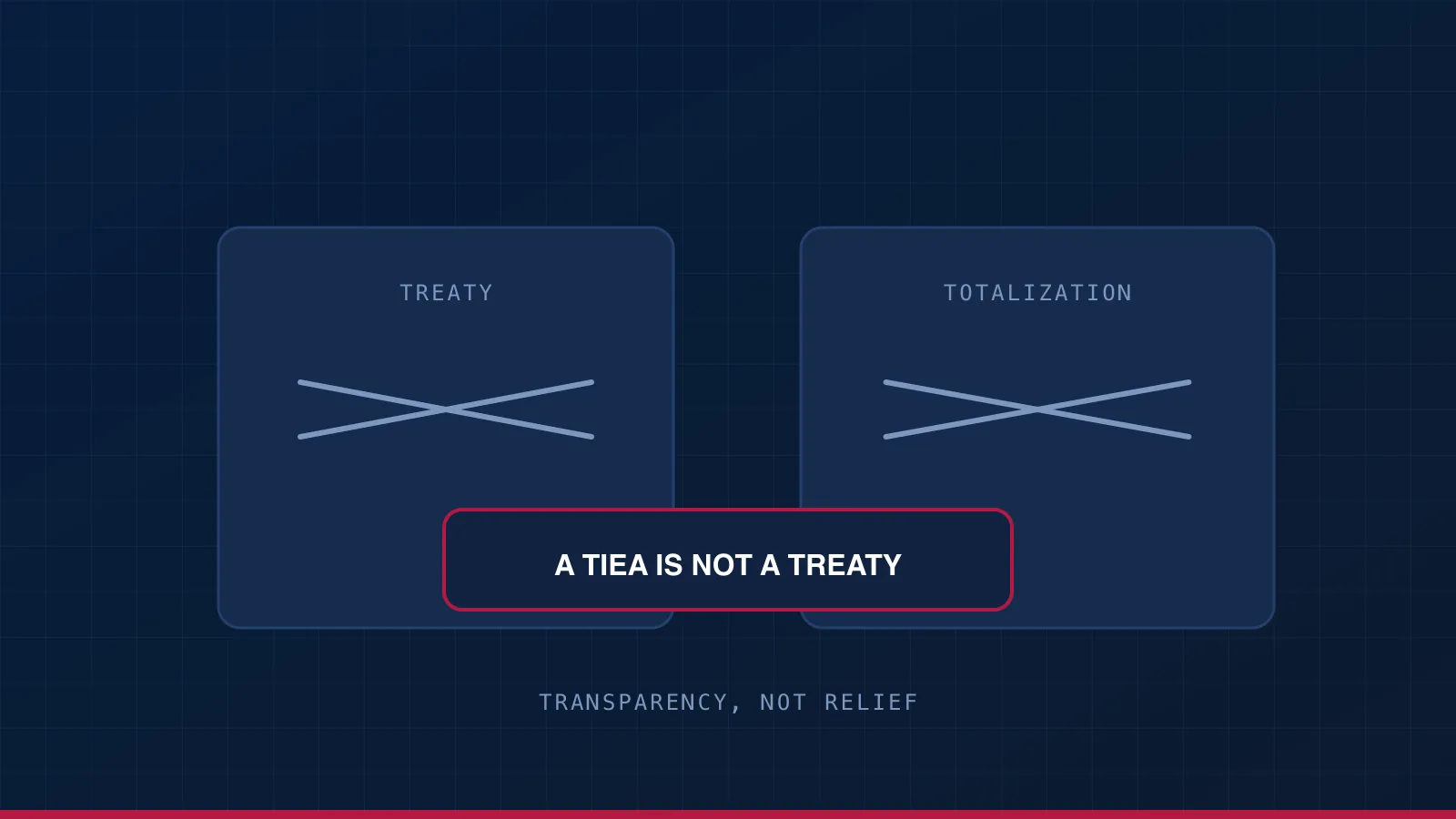 TREATY

TOTALIZATION

A TIEA IS NOT A TREATY

TRANSPARENCY, NOT RELIEF